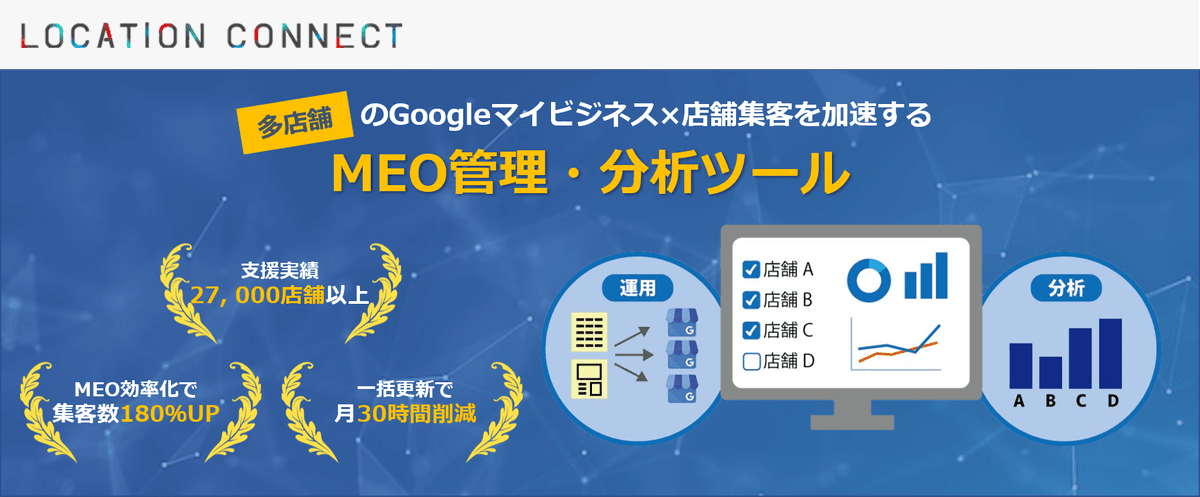 LOCATION CONNECT

多店舗 のGoogleマイビジネス×店舗集客を加速する

MEO管理・分析ツール

支援実績
27，000店舗以上

MEO効率化で
集客数180%UP

一括更新で
月30時間削減

運用

店舗 A
店舗 B
店舗 C
店舗 D

分析

A B C D